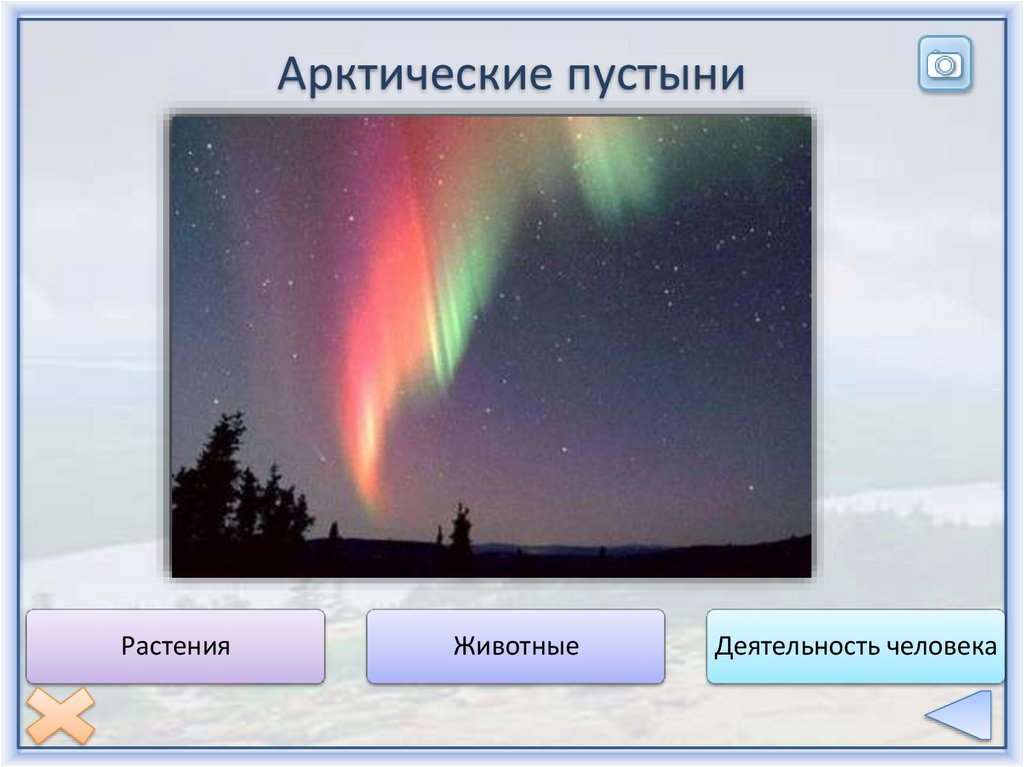 Арктические пустыни

Растения

Животные

Деятельность человека